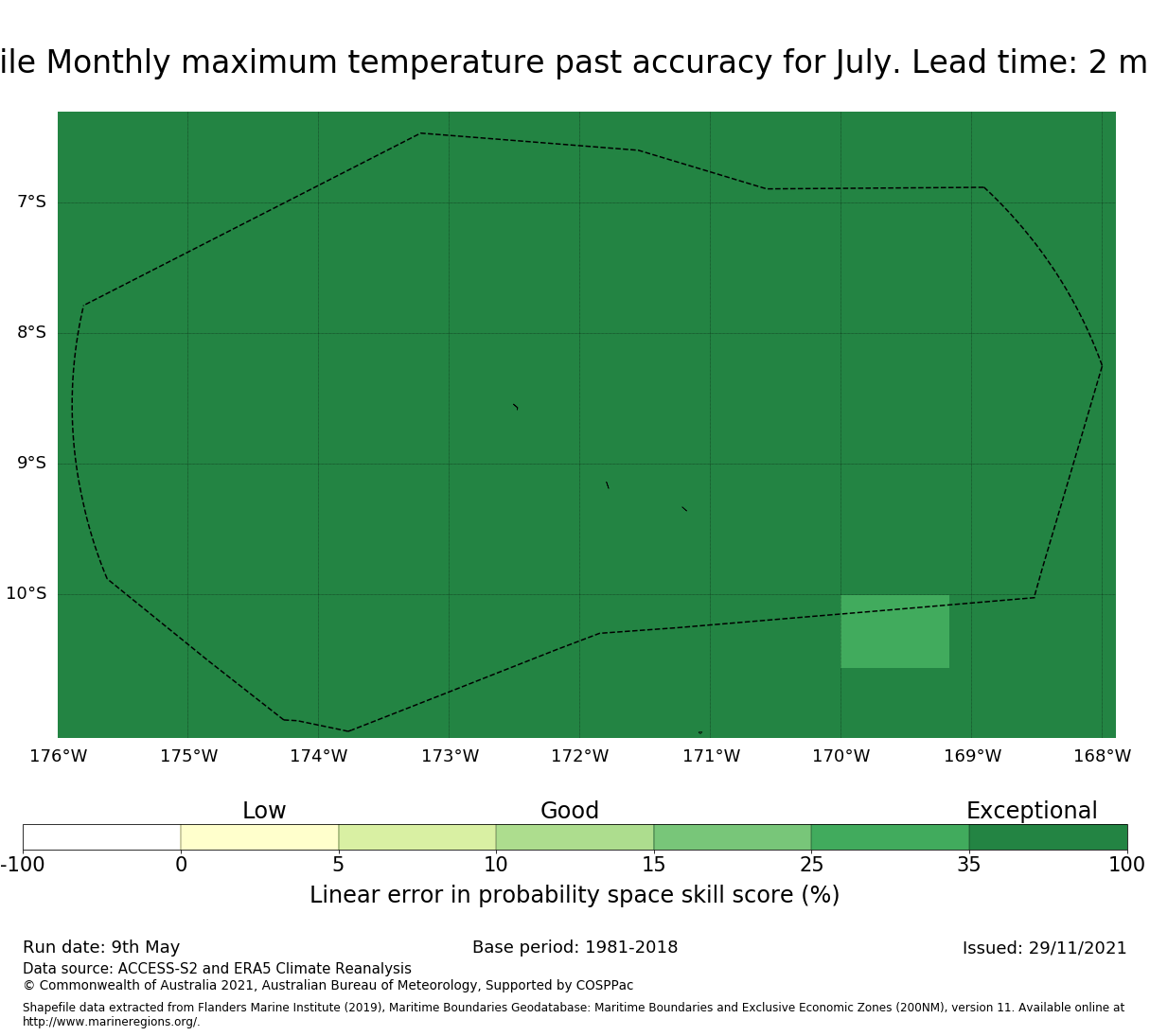 ile Monthly maximum temperature past accuracy for July. Lead time: 2 m

7°S
8°S
9°S
10°S

176°W 175°W 174°W 173°W 172°W 171°W 170°W 169°W 168°W

Low Good Exceptional

-100 0 5 10 15 25 35 100

Linear error in probability space skill score (%)

Run date: 9th May
Base period: 1981-2018
Issued: 29/11/2021

Data source: ACCESS-S2 and ERA5 Climate Reanalysis
© Commonwealth of Australia 2021, Australian Bureau of Meteorology, Supported by COSPPac

Shapefile data extracted from Flanders Marine Institute (2019), Maritime Boundaries Geodatabase: Maritime Boundaries and Exclusive Economic Zones (200NM), version 11. Available online at http://www.marineregions.org/.